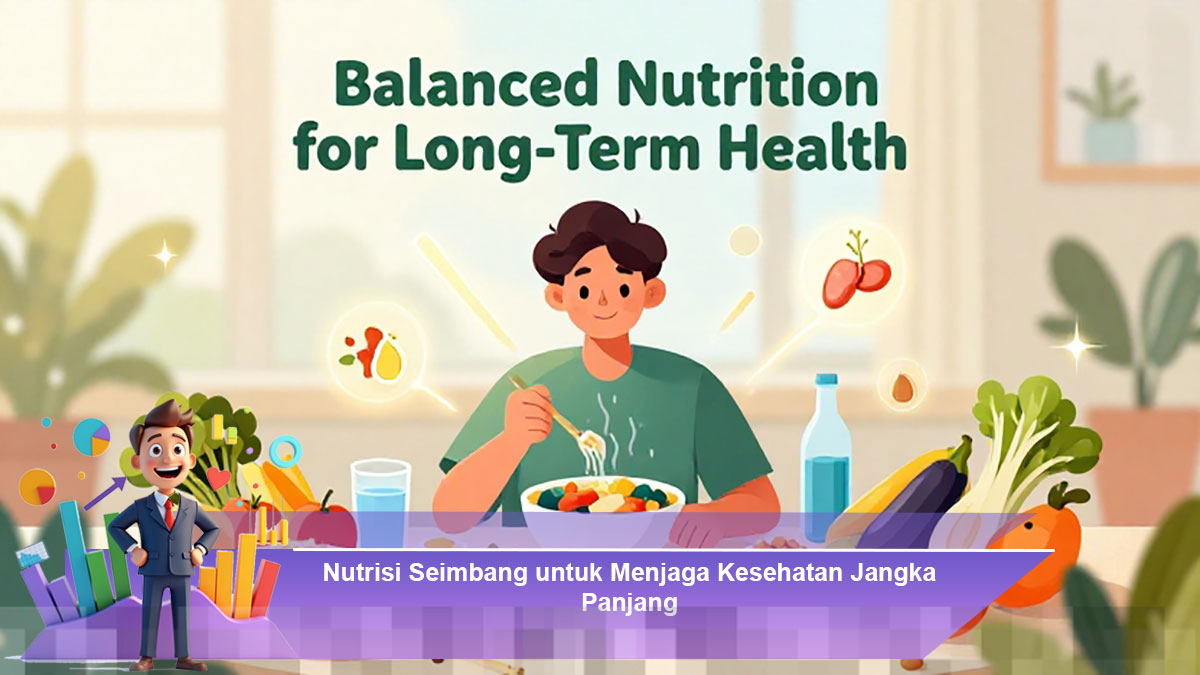 Balanced Nutrition for Long-Term Health

Nutrisi Seimbang untuk Menjaga Kesehatan Jangka Panjang